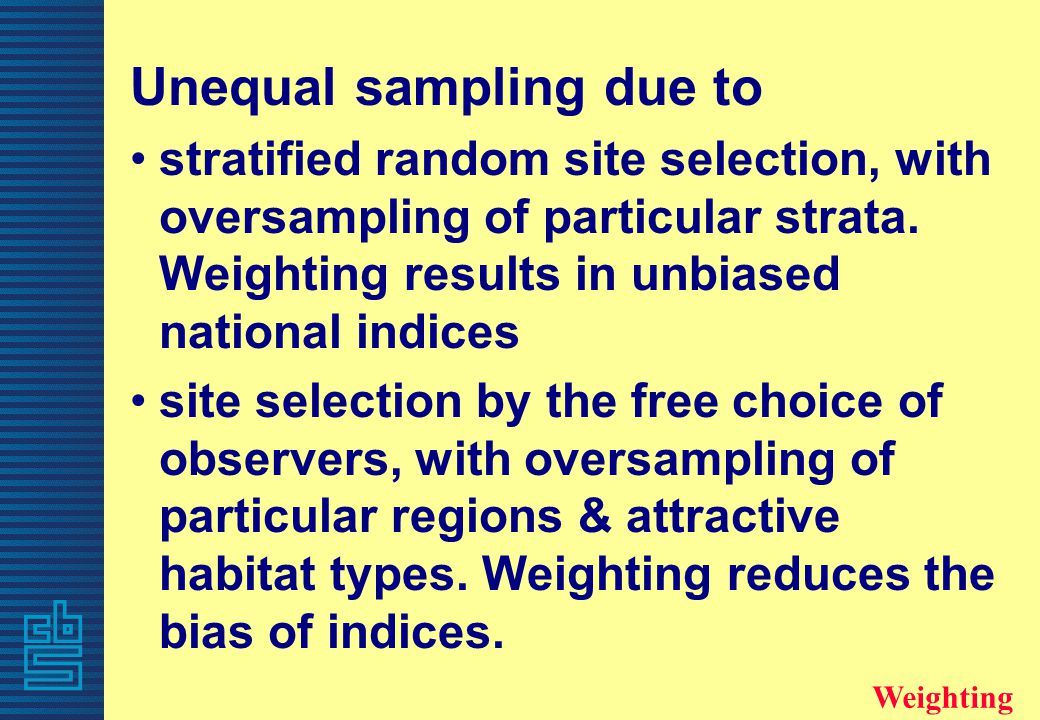 Unequal sampling due to

• stratified random site selection, with oversampling of particular strata. Weighting results in unbiased national indices

• site selection by the free choice of observers, with oversampling of particular regions & attractive habitat types. Weighting reduces the bias of indices.

cbs

Weighting